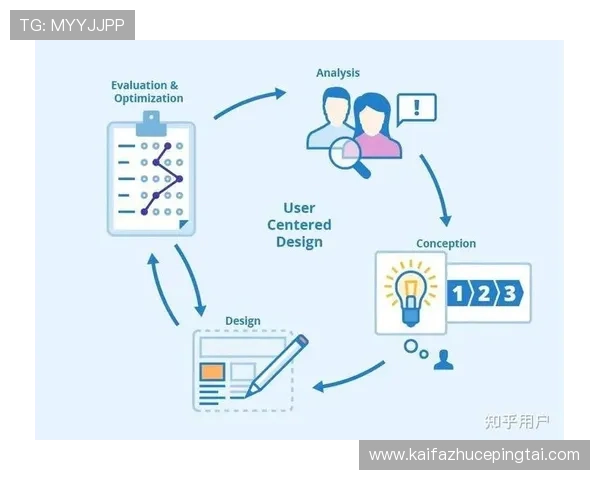 TG: MYYJJPP

Evaluation & Optimization

Analysis

!

User Centered Design

Conception

1 2 3

Design

知乎用户

www.kaifazhucepingtai.com